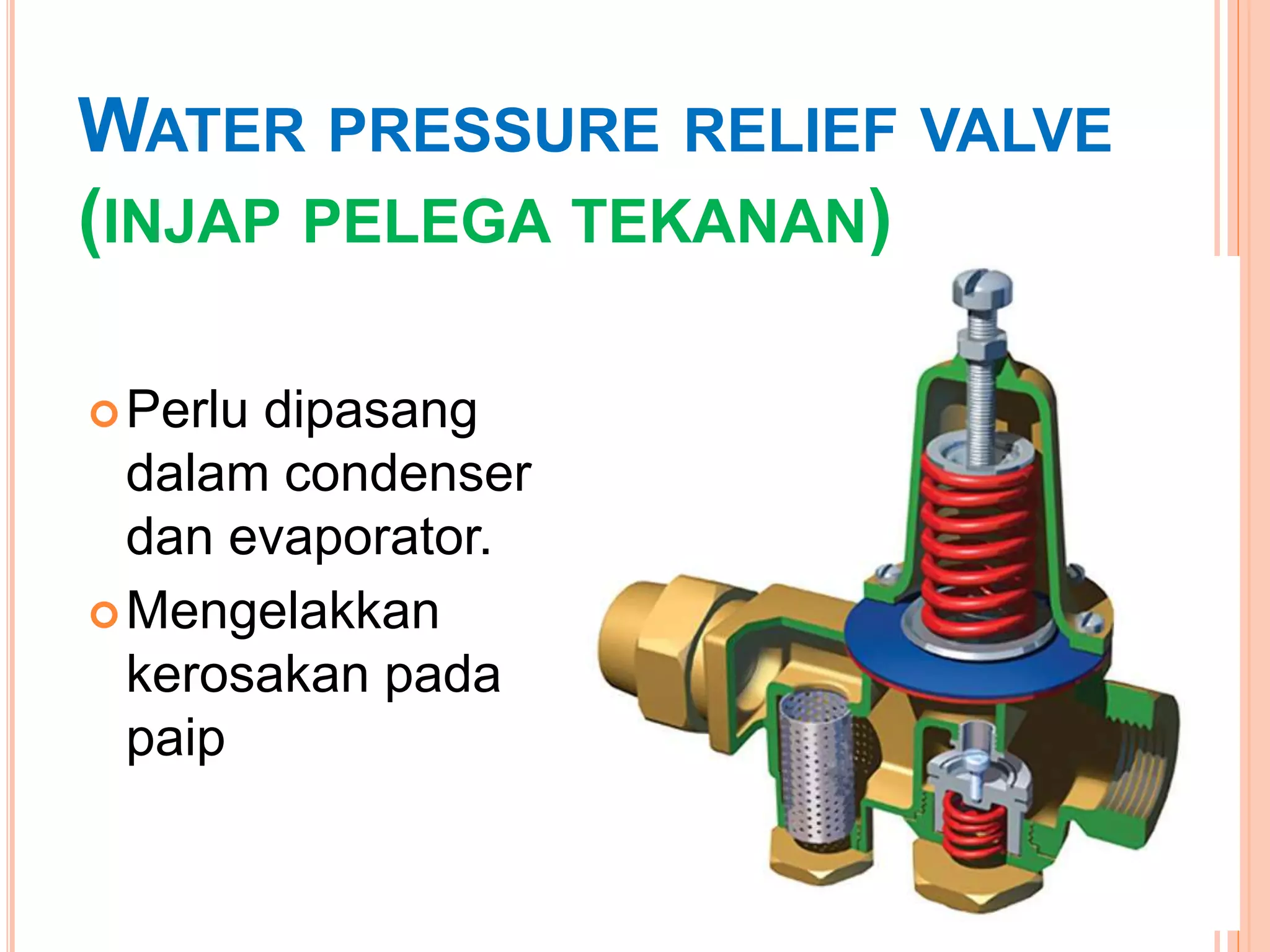 WATER PRESSURE RELIEF VALVE (INJAP PELEGA TEKANAN)

Perlu dipasang dalam condenser dan evaporator.

Mengelakkan kerosakan pada paip